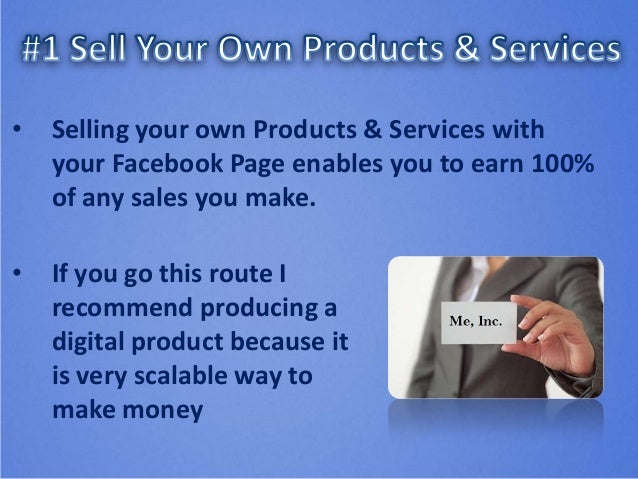 #1 Sell Your Own Products & Services

• Selling your own Products & Services with your Facebook Page enables you to earn 100% of any sales you make.

• If you go this route I recommend producing a digital product because it is very scalable way to make money

Me, Inc.